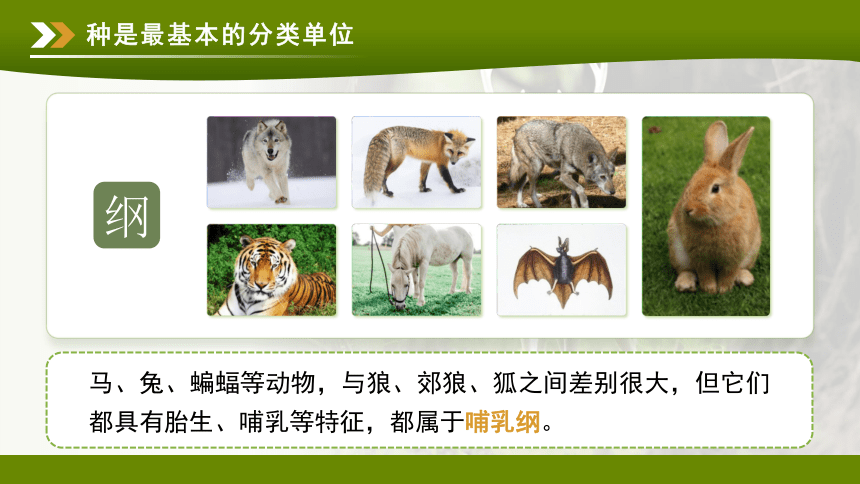 种是最基本的分类单位

纲

马、兔、蝙蝠等动物，与狼、郊狼、狐之间差别很大，但它们都具有胎生、哺乳等特征，都属于哺乳纲。